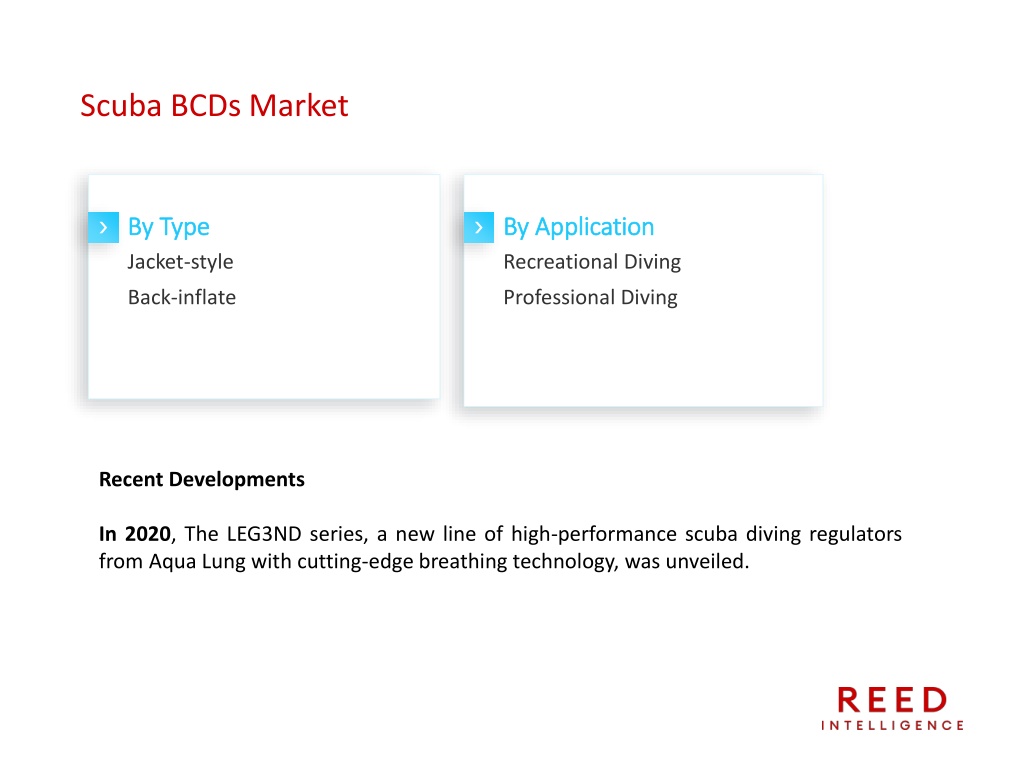 Scuba BCDs Market

By Type
Jacket-style
Back-inflate

By Application
Recreational Diving
Professional Diving

Recent Developments

In 2020, The LEG3ND series, a new line of high-performance scuba diving regulators from Aqua Lung with cutting-edge breathing technology, was unveiled.

REED
INTELLIGENCE